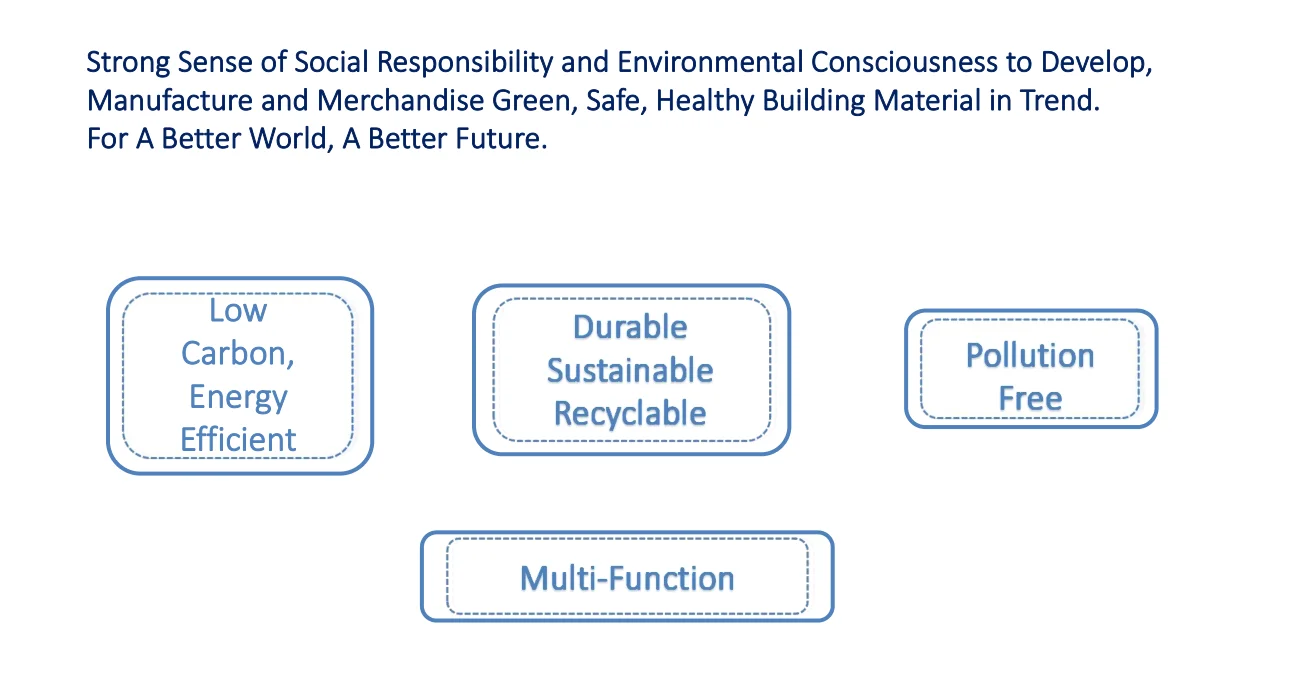 Strong Sense of Social Responsibility and Environmental Consciousness to Develop, Manufacture and Merchandise Green, Safe, Healthy Building Material in Trend.
For A Better World, A Better Future.

Low Carbon, Energy Efficient

Durable Sustainable Recyclable

Pollution Free

Multi-Function